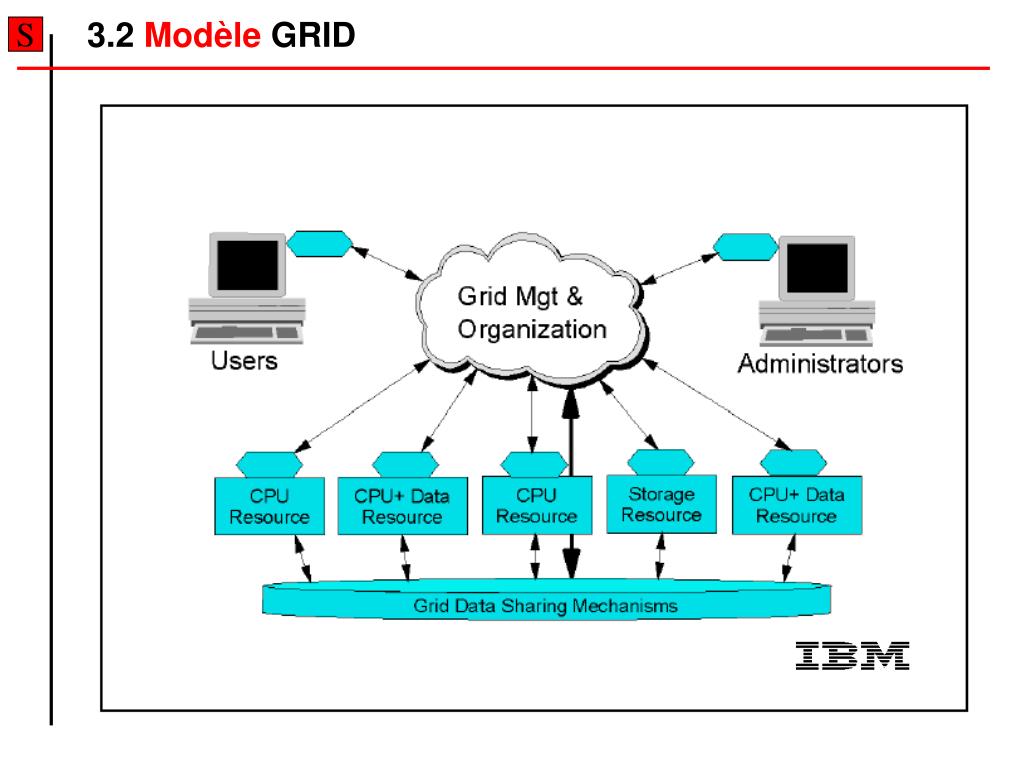 S

3.2 Modèle GRID

Grid Mgt & Organization

Users

Administrators

CPU Resource

CPU+ Data Resource

CPU Resource

Storage Resource

CPU+ Data Resource

Grid Data Sharing Mechanisms

IBM